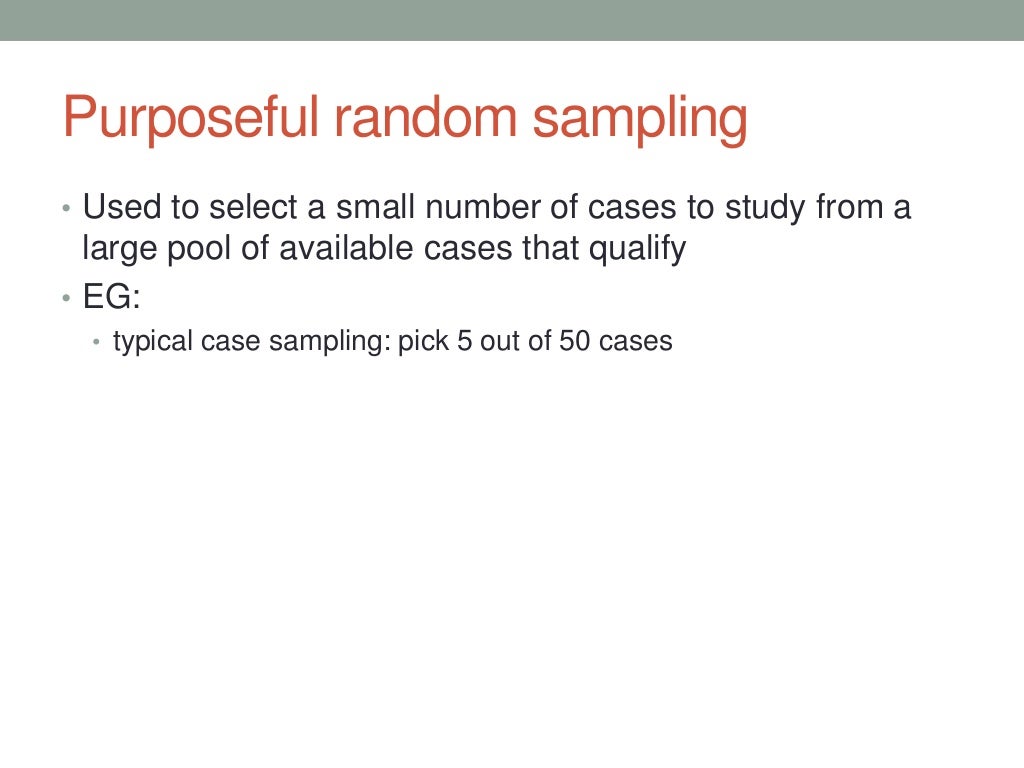 Purposeful random sampling

• Used to select a small number of cases to study from a large pool of available cases that qualify
• EG:
 • typical case sampling: pick 5 out of 50 cases